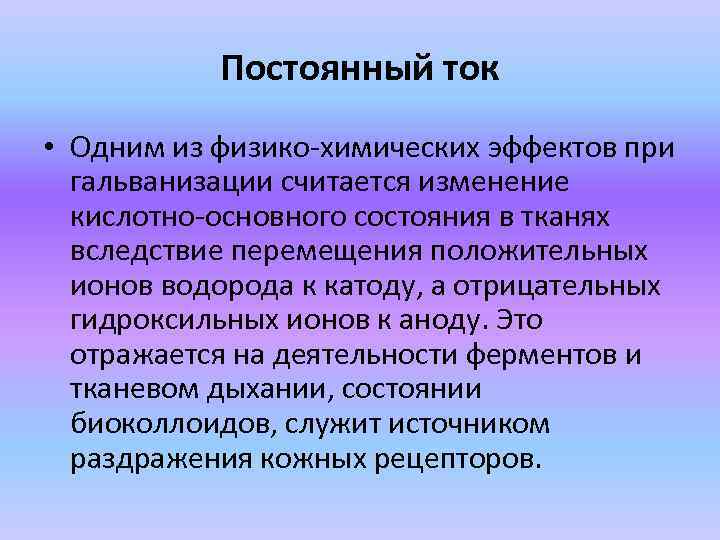 Постоянный ток

• Одним из физико-химических эффектов при гальванизации считается изменение кислотно-основного состояния в тканях вследствие перемещения положительных ионов водорода к катоду, а отрицательных гидроксильных ионов к аноду. Это отражается на деятельности ферментов и тканевом дыхании, состоянии биоколлоидов, служит источником раздражения кожных рецепторов.